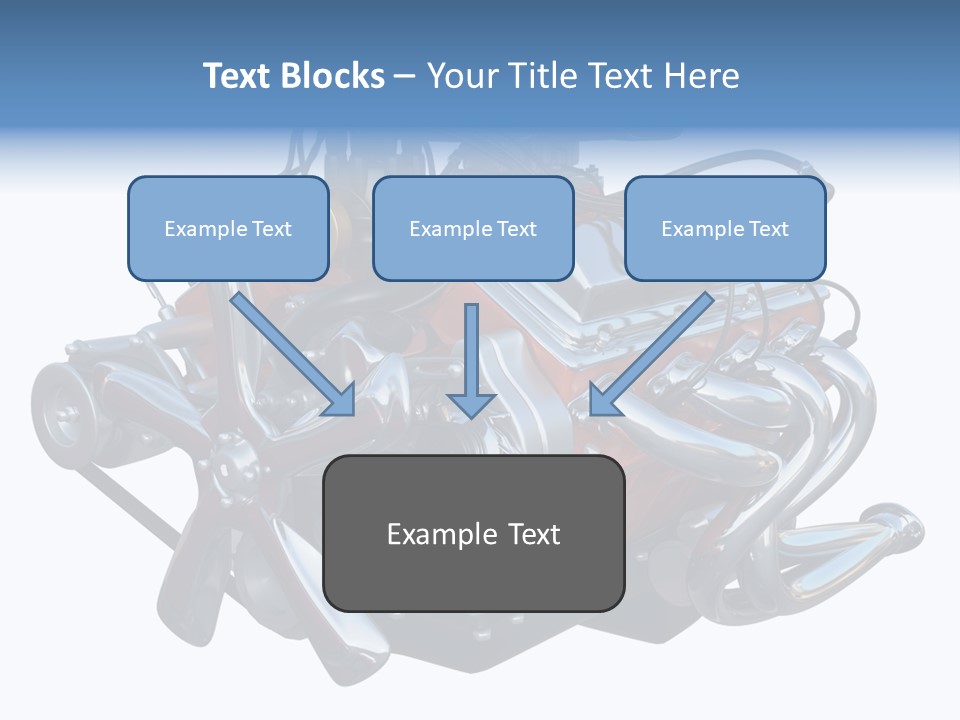 Text Blocks – Your Title Text Here

Example Text

Example Text

Example Text

Example Text